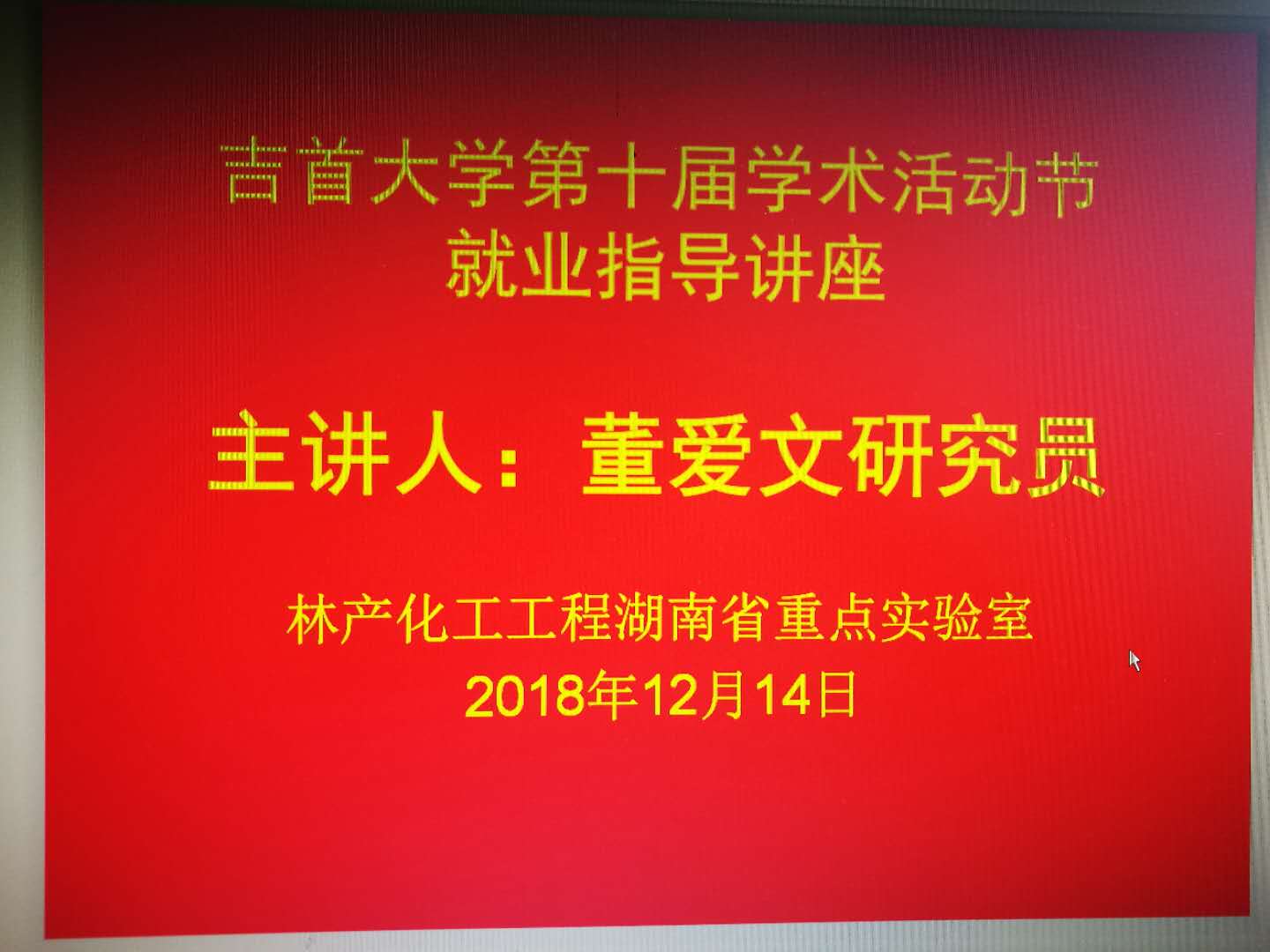 吉首大学第十届学术活动节
就业指导讲座

主讲人：董爱文研究员

林产化工工程湖南省重点实验室
2018年12月14日